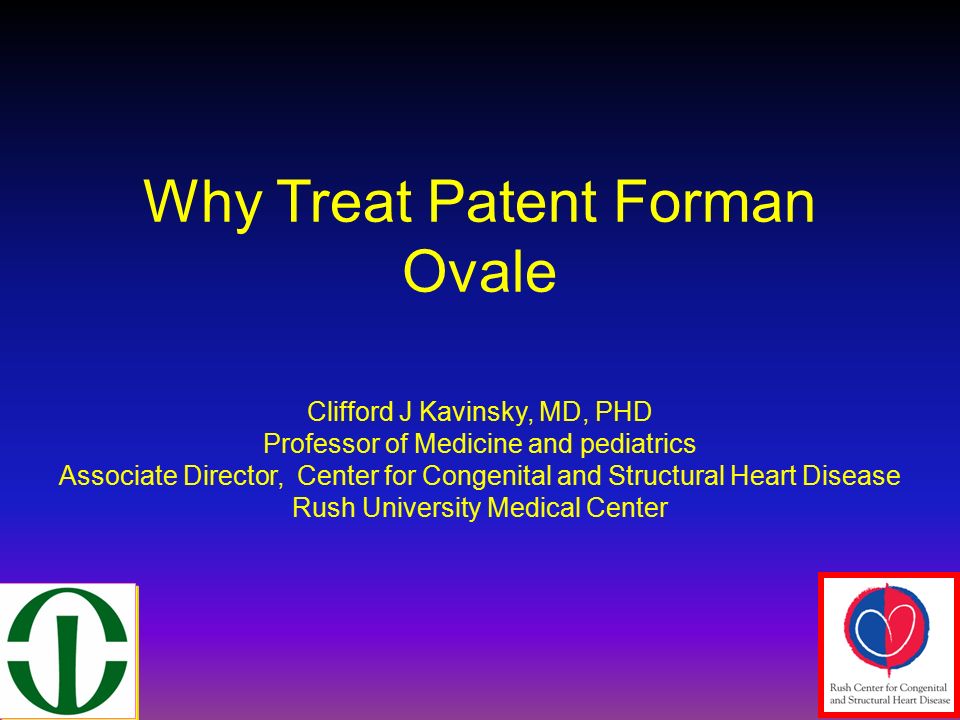 Why Treat Patent Forman Ovale

Clifford J Kavinsky, MD, PHD
Professor of Medicine and pediatrics
Associate Director, Center for Congenital and Structural Heart Disease
Rush University Medical Center

Rush Center for Congenital and Structural Heart Disease